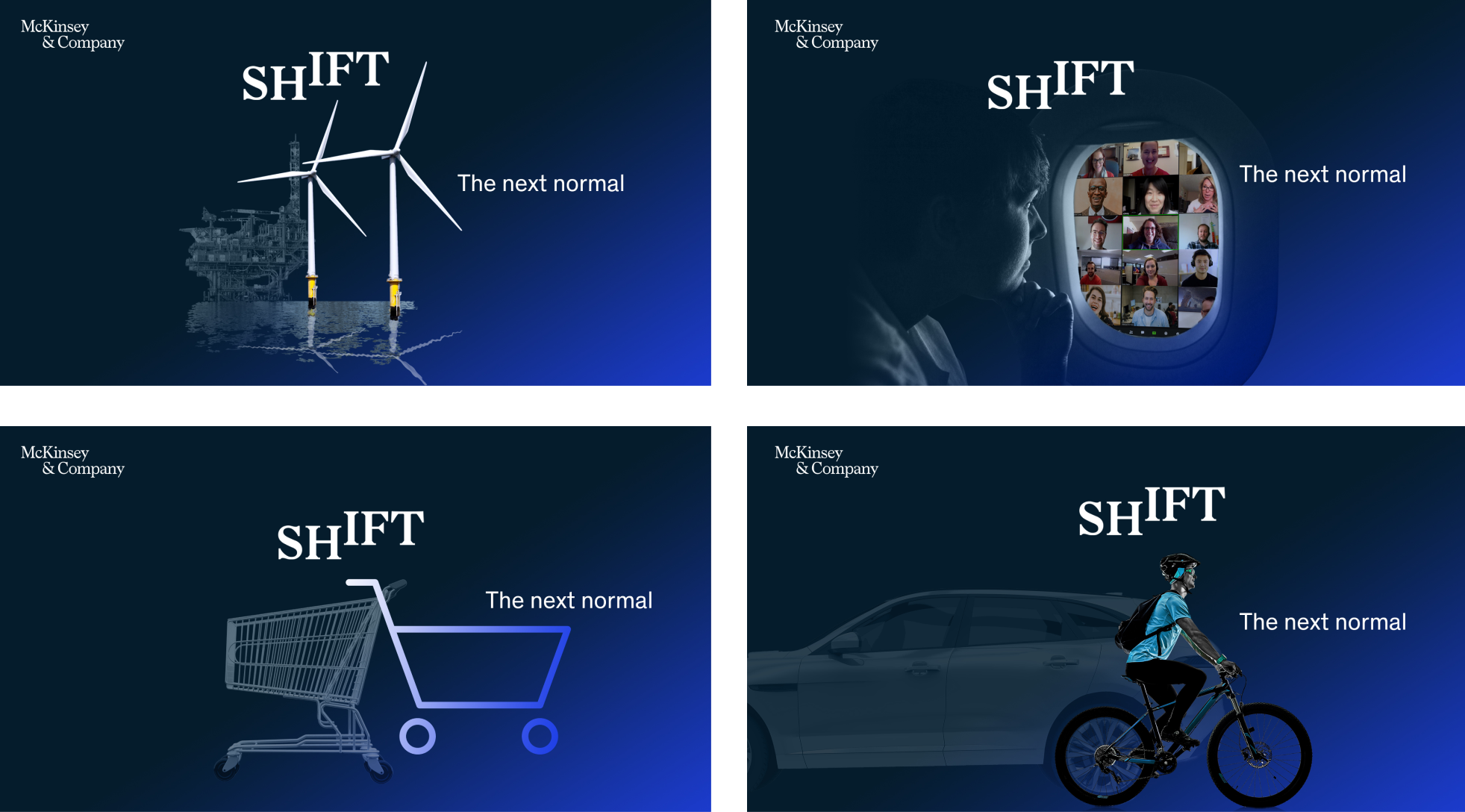 McKinsey
& Company

SHIFT

The next normal

McKinsey
& Company

SHIFT

The next normal

McKinsey
& Company

SHIFT

The next normal

McKinsey
& Company

SHIFT

The next normal